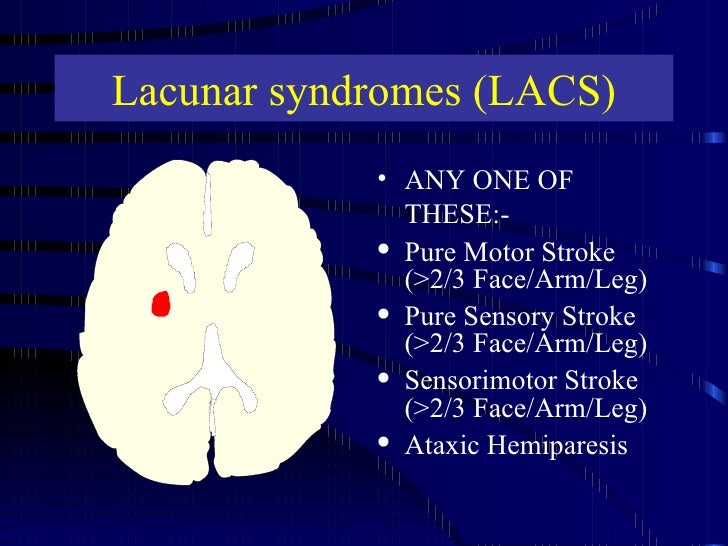 Lacunar syndromes (LACS)

• ANY ONE OF THESE:-
• Pure Motor Stroke (>2/3 Face/Arm/Leg)
• Pure Sensory Stroke (>2/3 Face/Arm/Leg)
• Sensorimotor Stroke (>2/3 Face/Arm/Leg)
• Ataxic Hemiparesis